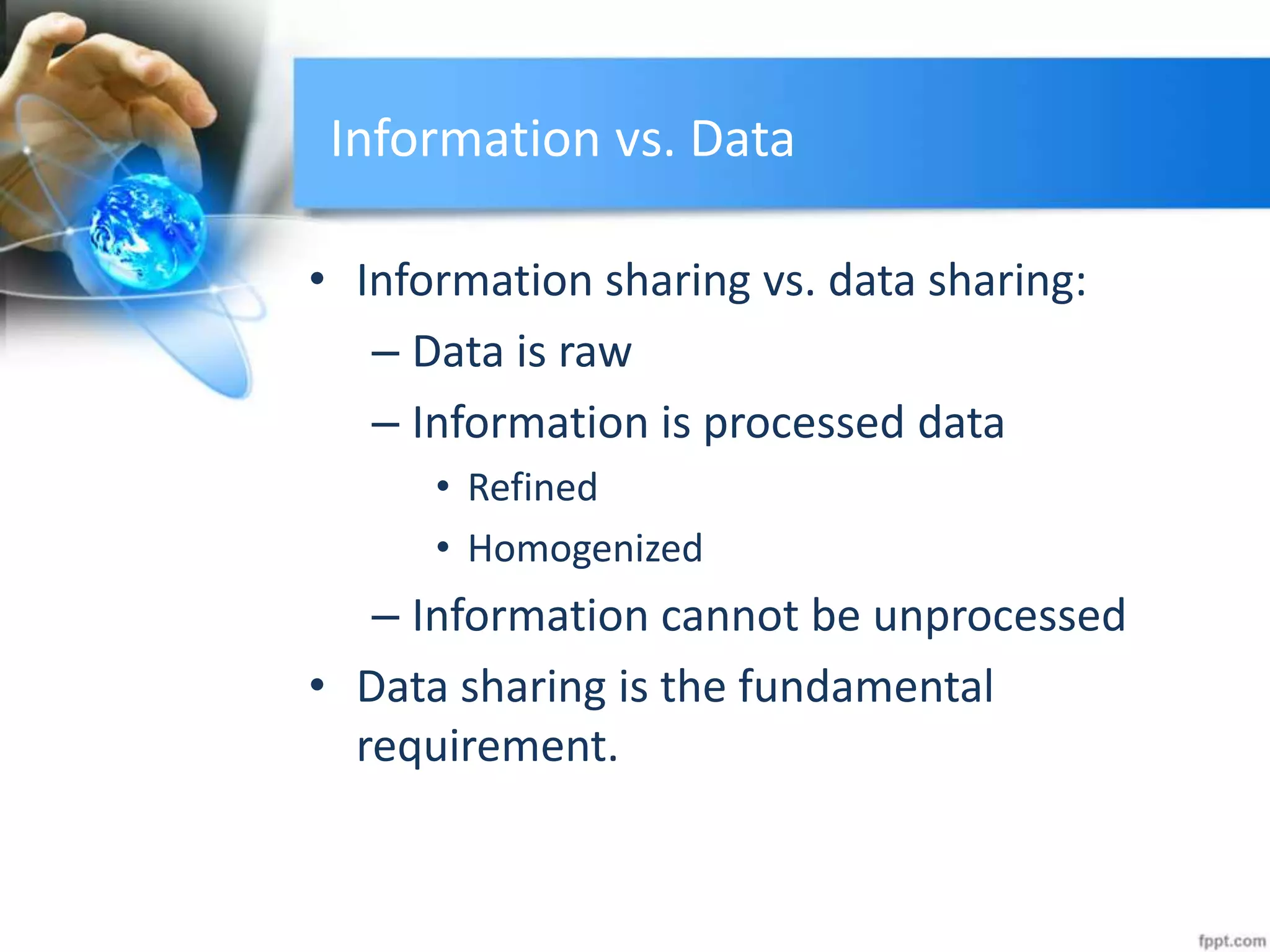 Information vs. Data

• Information sharing vs. data sharing:
– Data is raw
– Information is processed data
• Refined
• Homogenized
– Information cannot be unprocessed
• Data sharing is the fundamental requirement.

fppt.com